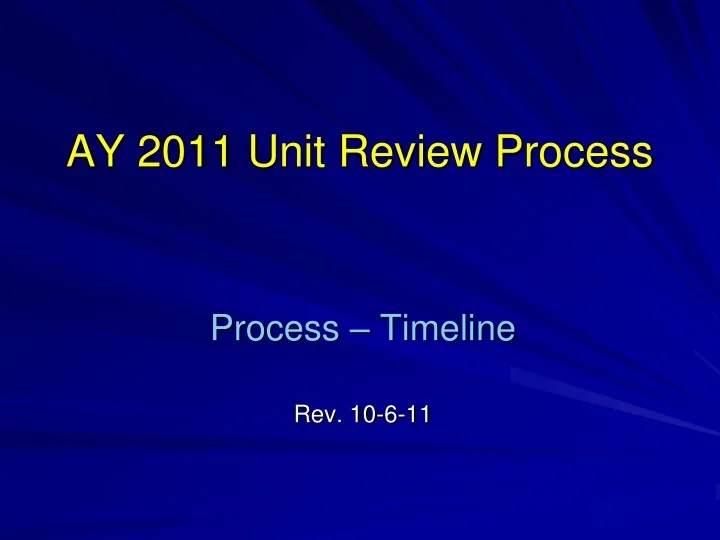 AY 2011 Unit Review Process

Process – Timeline

Rev. 10-6-11